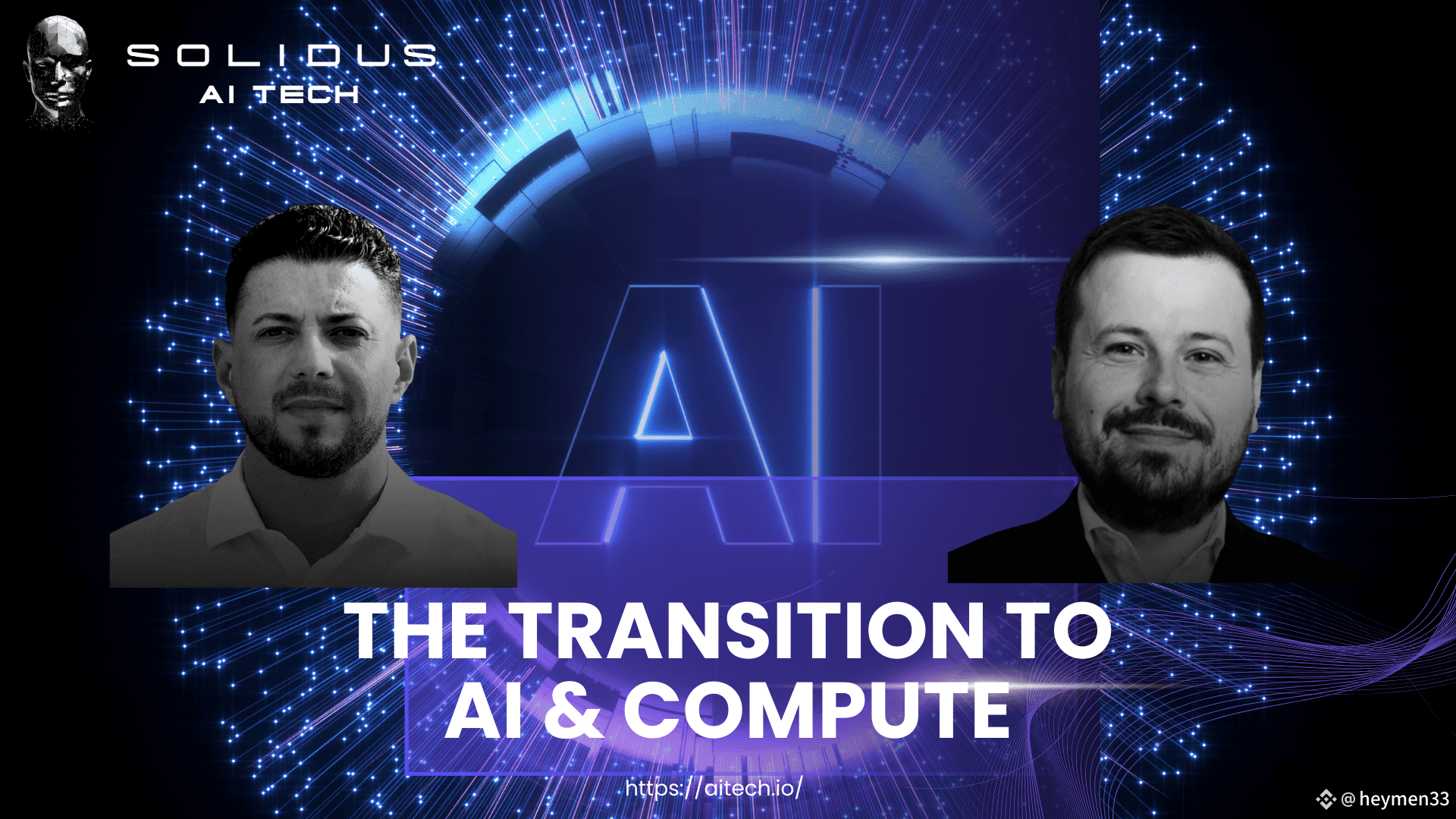 SOLIDUS
AI TECH

AI

THE TRANSITION TO AI & COMPUTE

https://aitech.io/

@heymen33